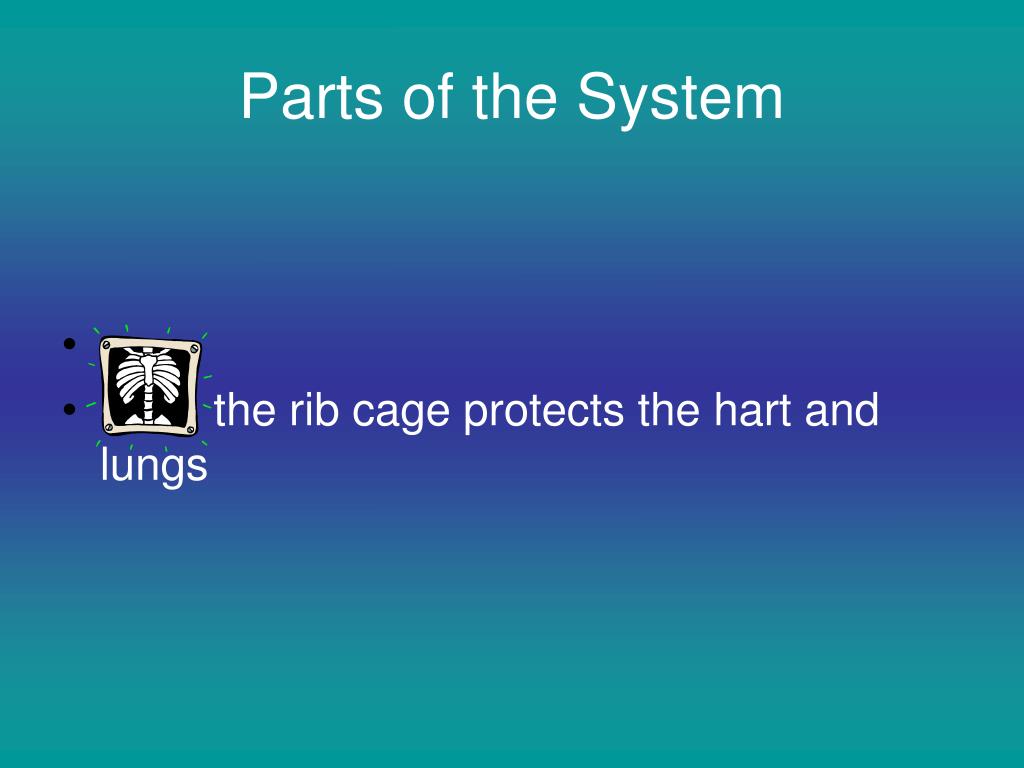 Parts of the System

•
• the rib cage protects the hart and lungs